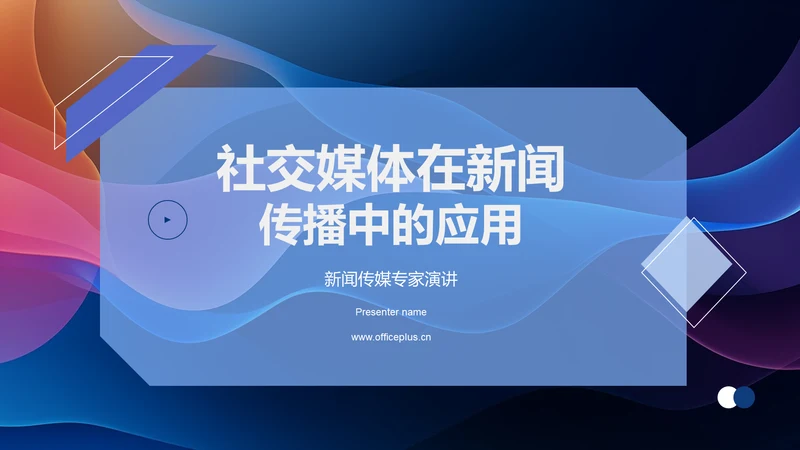 社交媒体在新闻传播中的应用

新闻传媒专家演讲

Presenter name

www.officeplus.cn